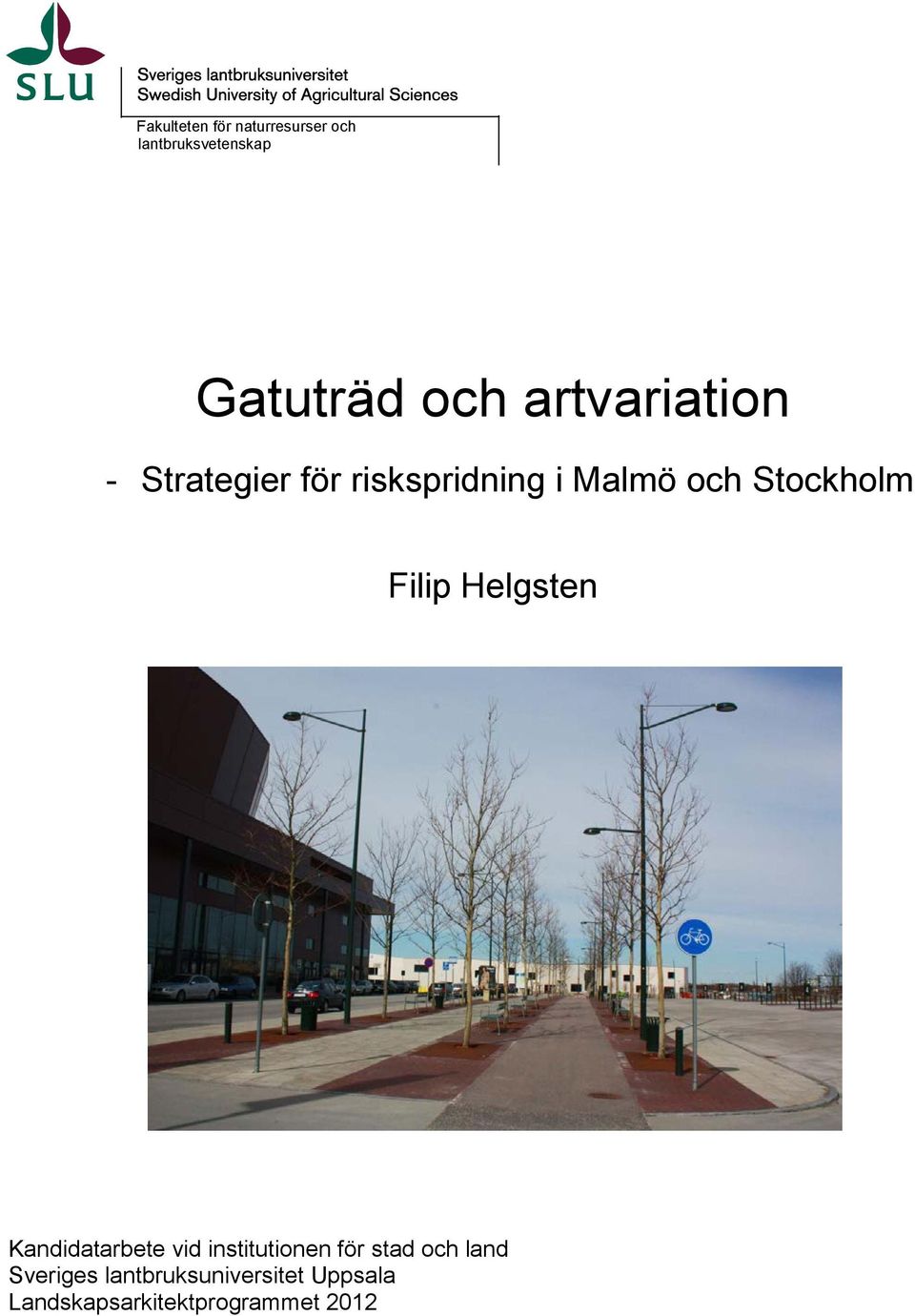 SLU

Sveriges lantbruksuniversitet
Swedish University of Agricultural Sciences

Fakulteten för naturresurser och lantbruksvetenskap

Gatuträd och artvariation

- Strategier för riskspridning i Malmö och Stockholm

Filip Helgsten

Kandidatarbete vid institutionen för stad och land
Sveriges lantbruksuniversitet Uppsala
Landskapsarkitektprogrammet 2012